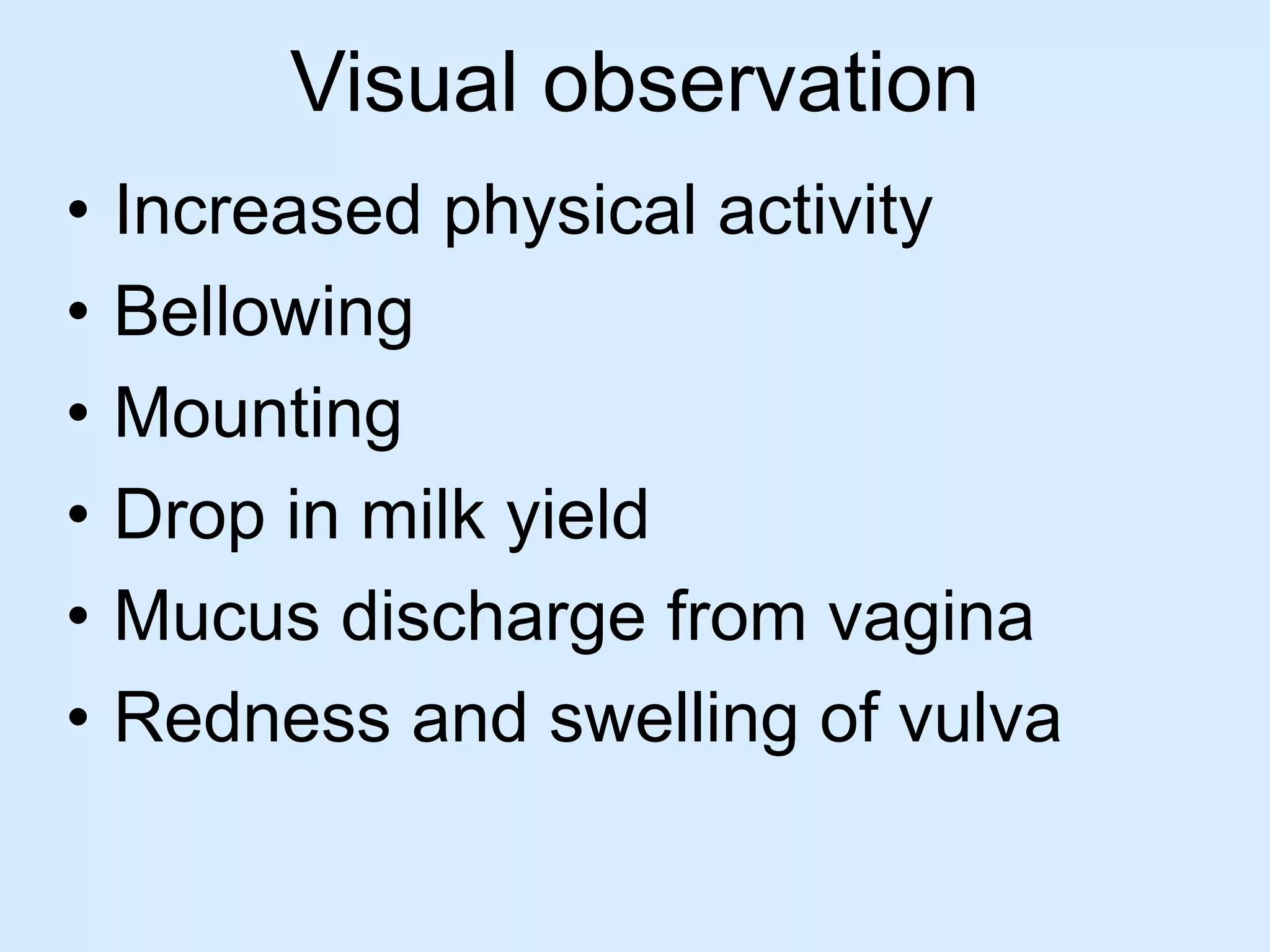 Visual observation

• Increased physical activity
• Bellowing
• Mounting
• Drop in milk yield
• Mucus discharge from vagina
• Redness and swelling of vulva